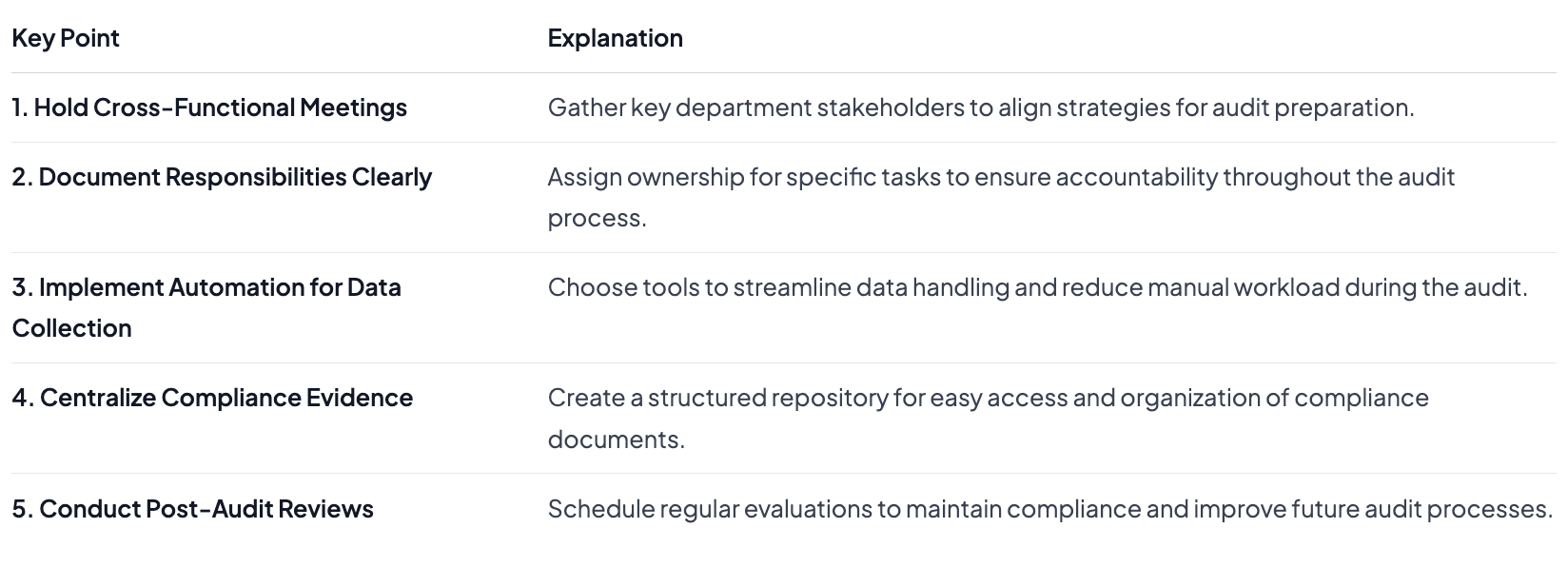 | Key Point | Explanation |
|---|---|
| 1. Hold Cross-Functional Meetings | Gather key department stakeholders to align strategies for audit preparation. |
| 2. Document Responsibilities Clearly | Assign ownership for specific tasks to ensure accountability throughout the audit process. |
| 3. Implement Automation for Data Collection | Choose tools to streamline data handling and reduce manual workload during the audit. |
| 4. Centralize Compliance Evidence | Create a structured repository for easy access and organization of compliance documents. |
| 5. Conduct Post-Audit Reviews | Schedule regular evaluations to maintain compliance and improve future audit processes. |